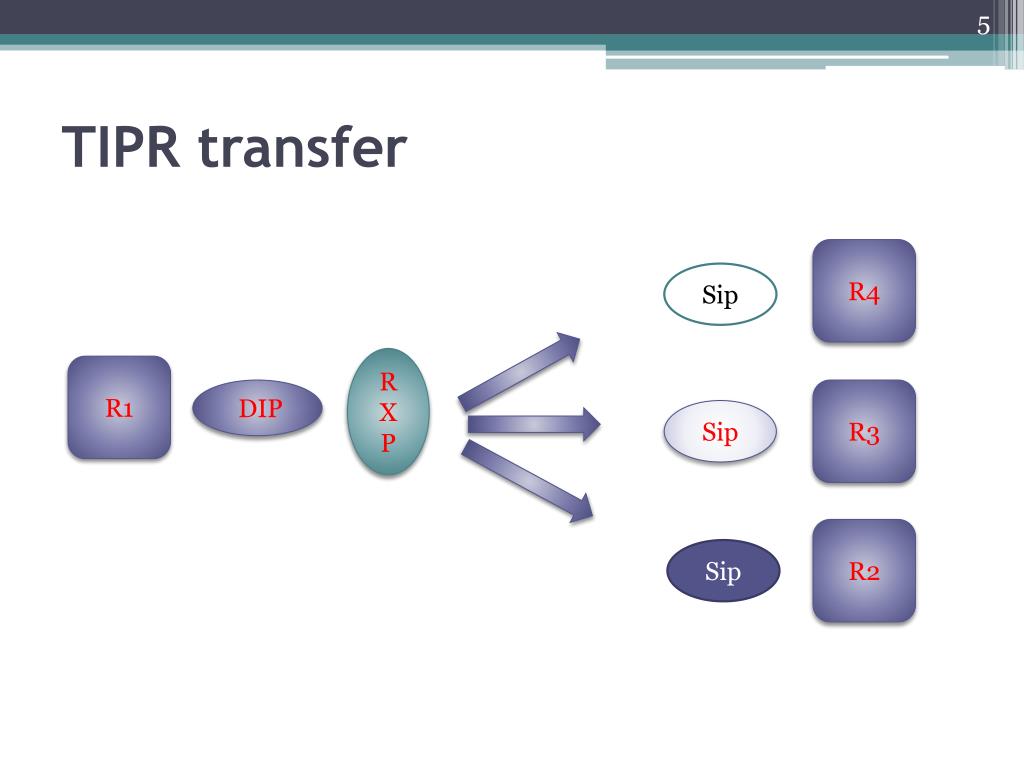 5

TIPR transfer

R1

DIP

R
X
P

Sip

R4

Sip

R3

Sip

R2